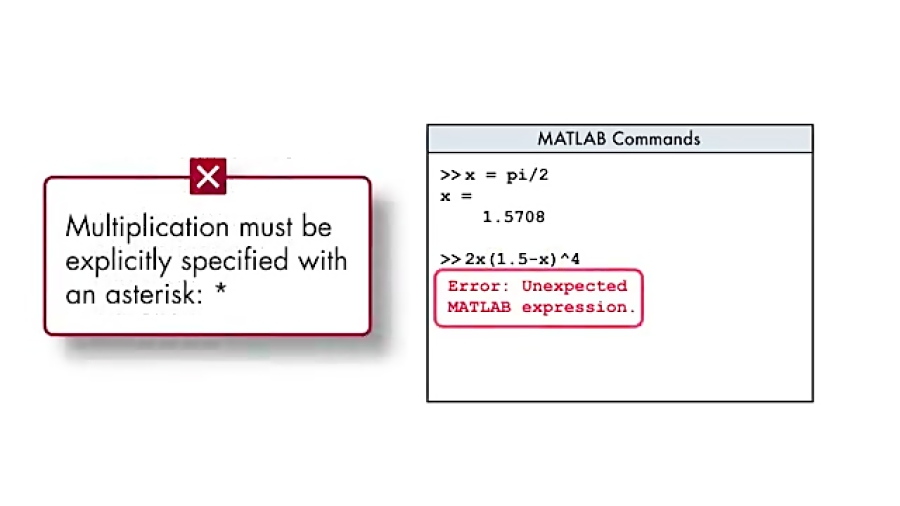 Multiplication must be explicitly specified with an asterisk: *

MATLAB Commands

>> x = pi/2
x =
    1.5708

>> 2x(1.5-x)^4

Error: Unexpected
MATLAB expression.